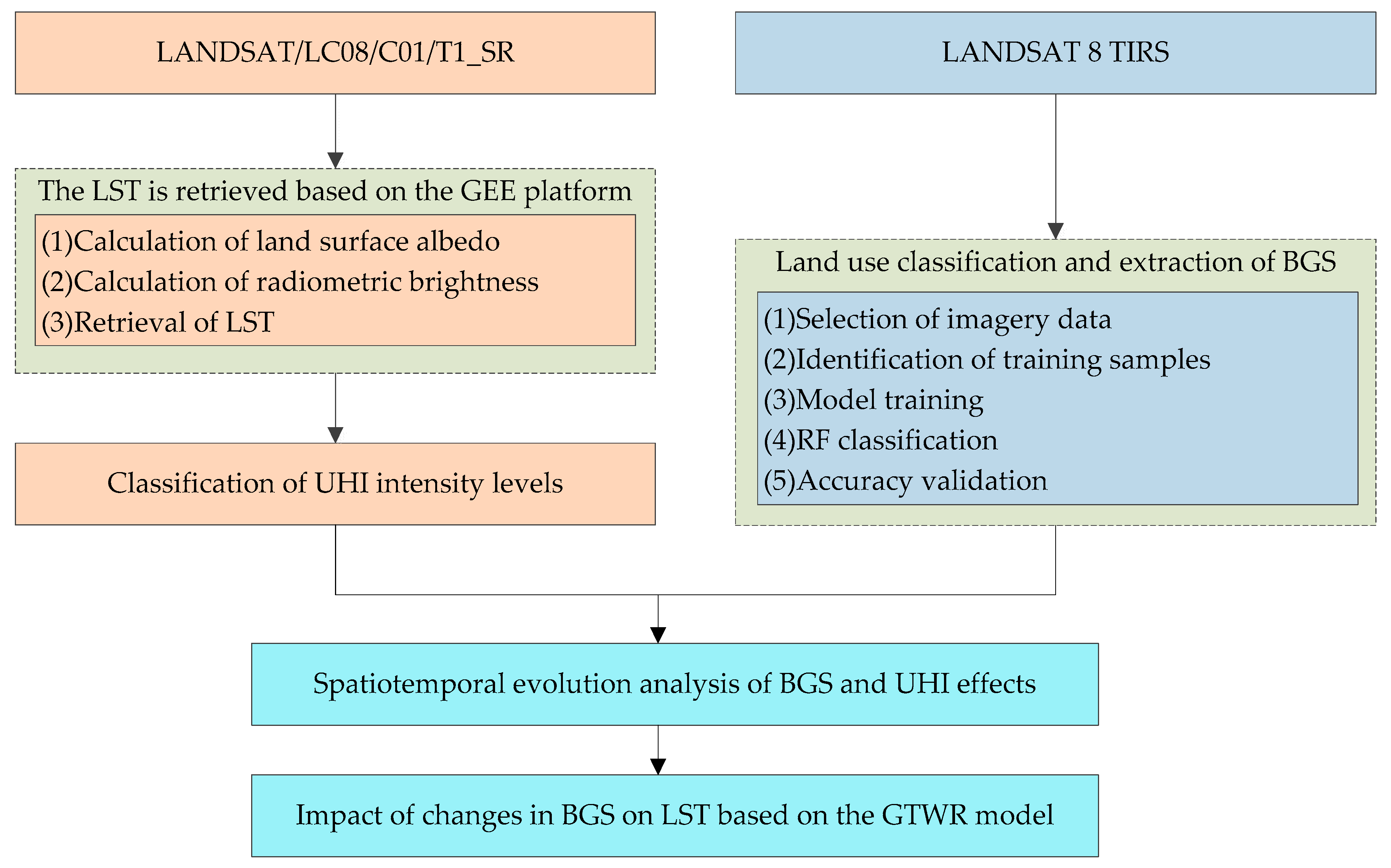 LANDSAT/LC08/C01/T1_SR

The LST is retrieved based on the GEE platform

(1)Calculation of land surface albedo
(2)Calculation of radiometric brightness
(3)Retrieval of LST

Classification of UHI intensity levels

LANDSAT 8 TIRS

Land use classification and extraction of BGS

(1)Selection of imagery data
(2)Identification of training samples
(3)Model training
(4)RF classification
(5)Accuracy validation

Spatiotemporal evolution analysis of BGS and UHI effects

Impact of changes in BGS on LST based on the GTWR model